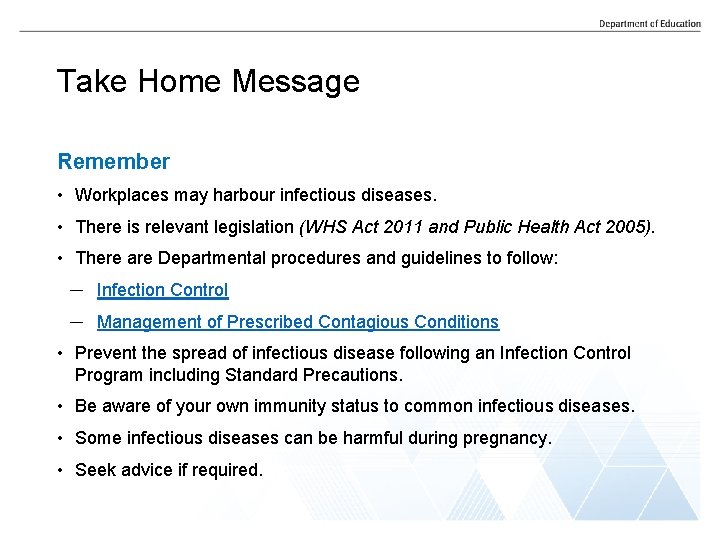 Department of Education

Take Home Message

Remember

• Workplaces may harbour infectious diseases.

• There is relevant legislation (WHS Act 2011 and Public Health Act 2005).

• There are Departmental procedures and guidelines to follow:

– Infection Control

– Management of Prescribed Contagious Conditions

• Prevent the spread of infectious disease following an Infection Control Program including Standard Precautions.

• Be aware of your own immunity status to common infectious diseases.

• Some infectious diseases can be harmful during pregnancy.

• Seek advice if required.